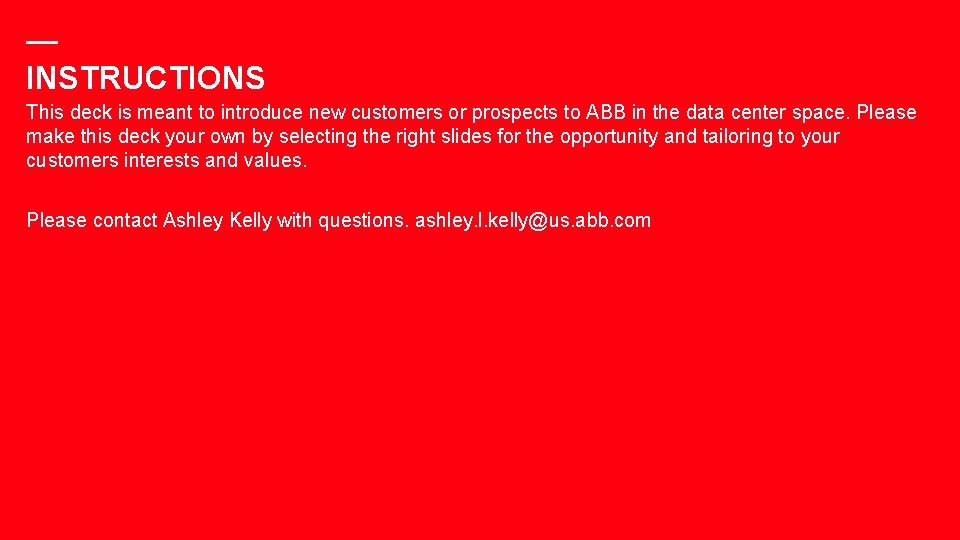 —
INSTRUCTIONS
This deck is meant to introduce new customers or prospects to ABB in the data center space. Please make this deck your own by selecting the right slides for the opportunity and tailoring to your customers interests and values.

Please contact Ashley Kelly with questions. ashley.l.kelly@us.abb.com